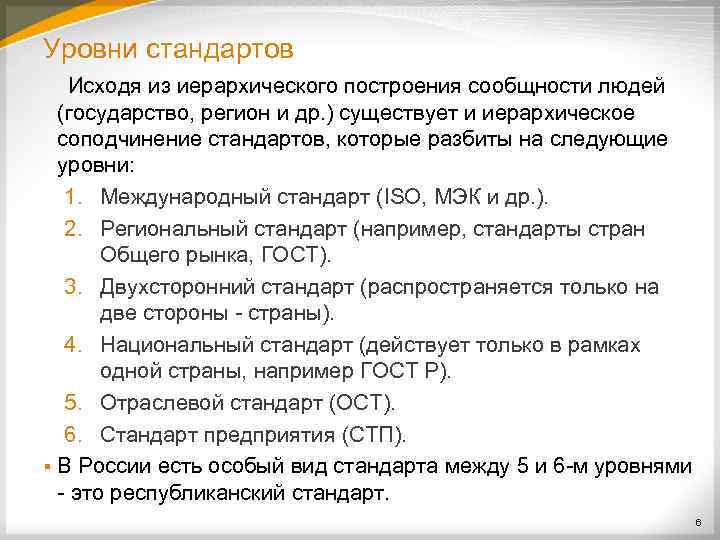 Уровни стандартов

Исходя из иерархического построения сообщности людей (государство, регион и др.) существует и иерархическое соподчинение стандартов, которые разбиты на следующие уровни:

1. Международный стандарт (ISO, МЭК и др.).
2. Региональный стандарт (например, стандарты стран Общего рынка, ГОСТ).
3. Двухсторонний стандарт (распространяется только на две стороны - страны).
4. Национальный стандарт (действует только в рамках одной страны, например ГОСТ Р).
5. Отраслевой стандарт (ОСТ).
6. Стандарт предприятия (СТП).

▪ В России есть особый вид стандарта между 5 и 6-м уровнями - это республиканский стандарт.

6